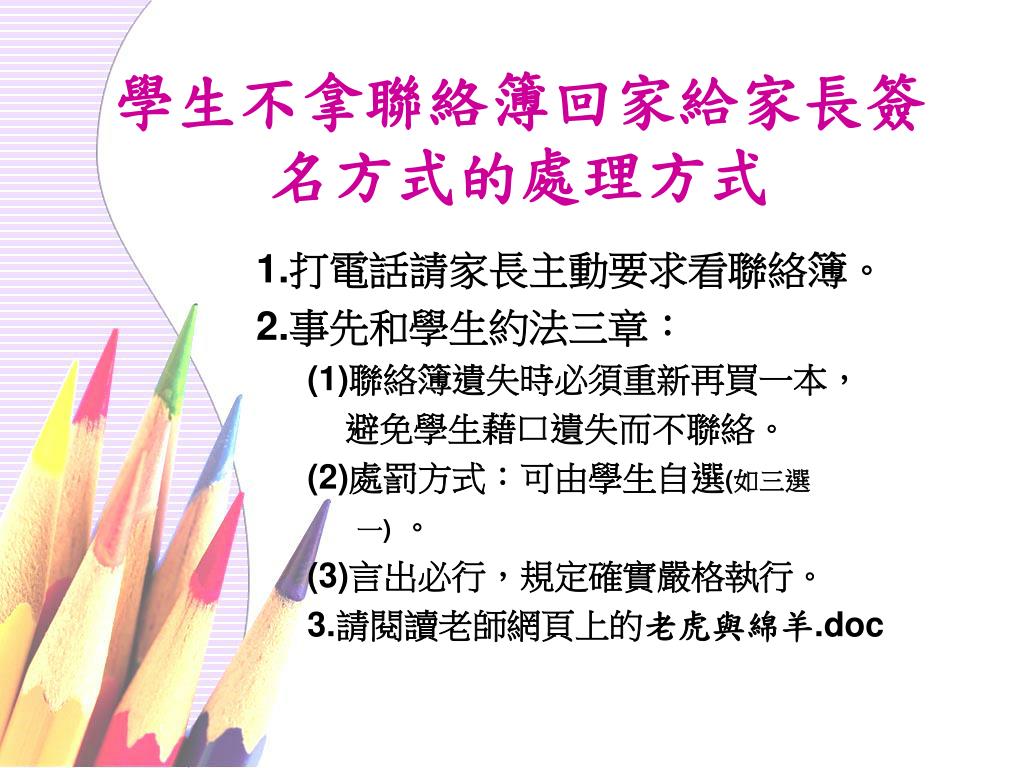 學生不拿聯絡簿回家給家長簽名方式的處理方式

1.打電話請家長主動要求看聯絡簿。
2.事先和學生約法三章：
(1)聯絡簿遺失時必須重新再買一本，避免學生藉口遺失而不聯絡。
(2)處罰方式：可由學生自選(如三選一) 。
(3)言出必行，規定確實嚴格執行。
3.請閱讀老師網頁上的老虎與綿羊.doc